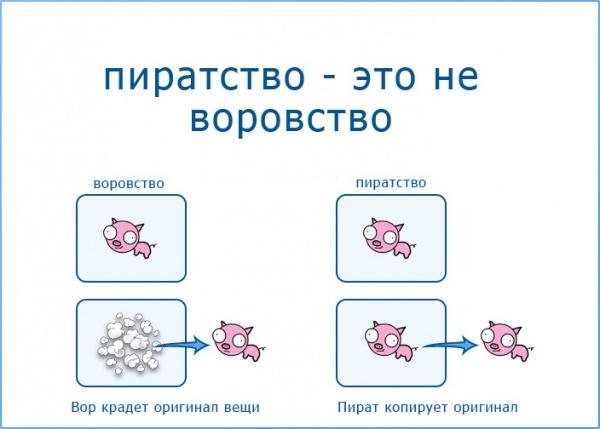 пиратство - это не воровство

воровство

Вор крадет оригинал вещи

пиратство

Пират копирует оригинал